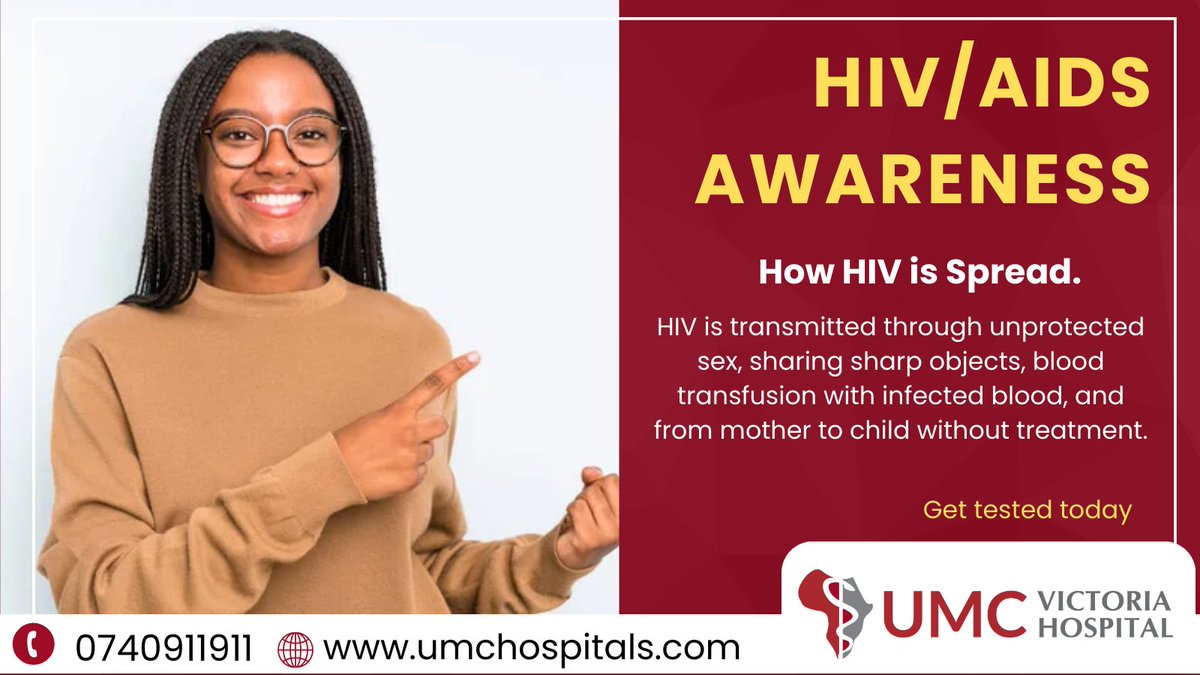 HIV/AIDS AWARENESS

How HIV is Spread.

HIV is transmitted through unprotected sex, sharing sharp objects, blood transfusion with infected blood, and from mother to child without treatment.

Get tested today

UMC VICTORIA HOSPITAL

0740911911 www.umchospitals.com